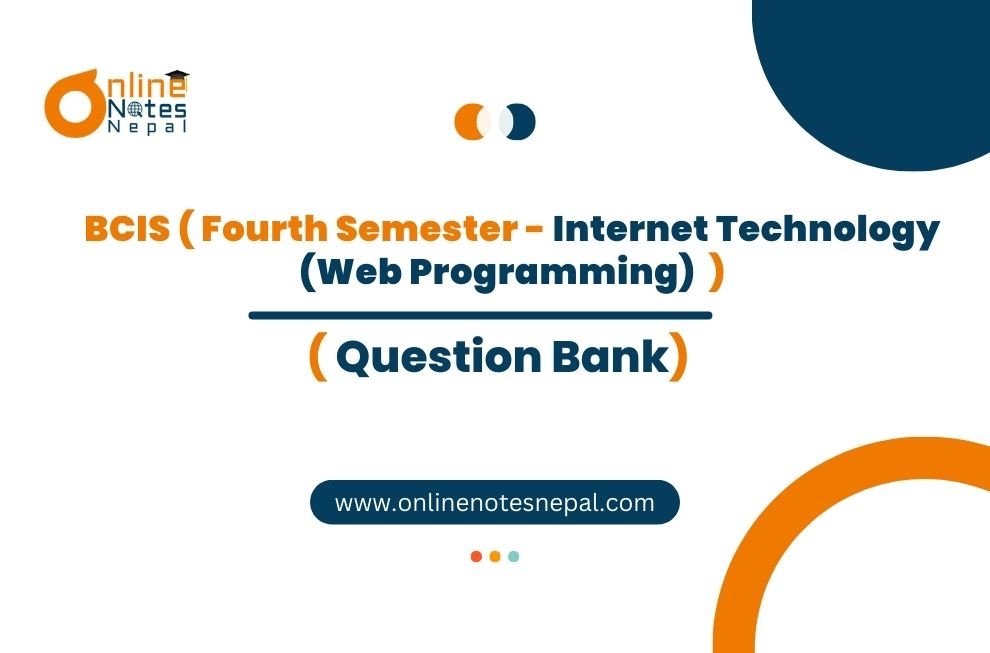 Online Notes Nepal

BCIS ( Fourth Semester - Internet Technology (Web Programming) )

( Question Bank)

www.onlinenotesnepal.com